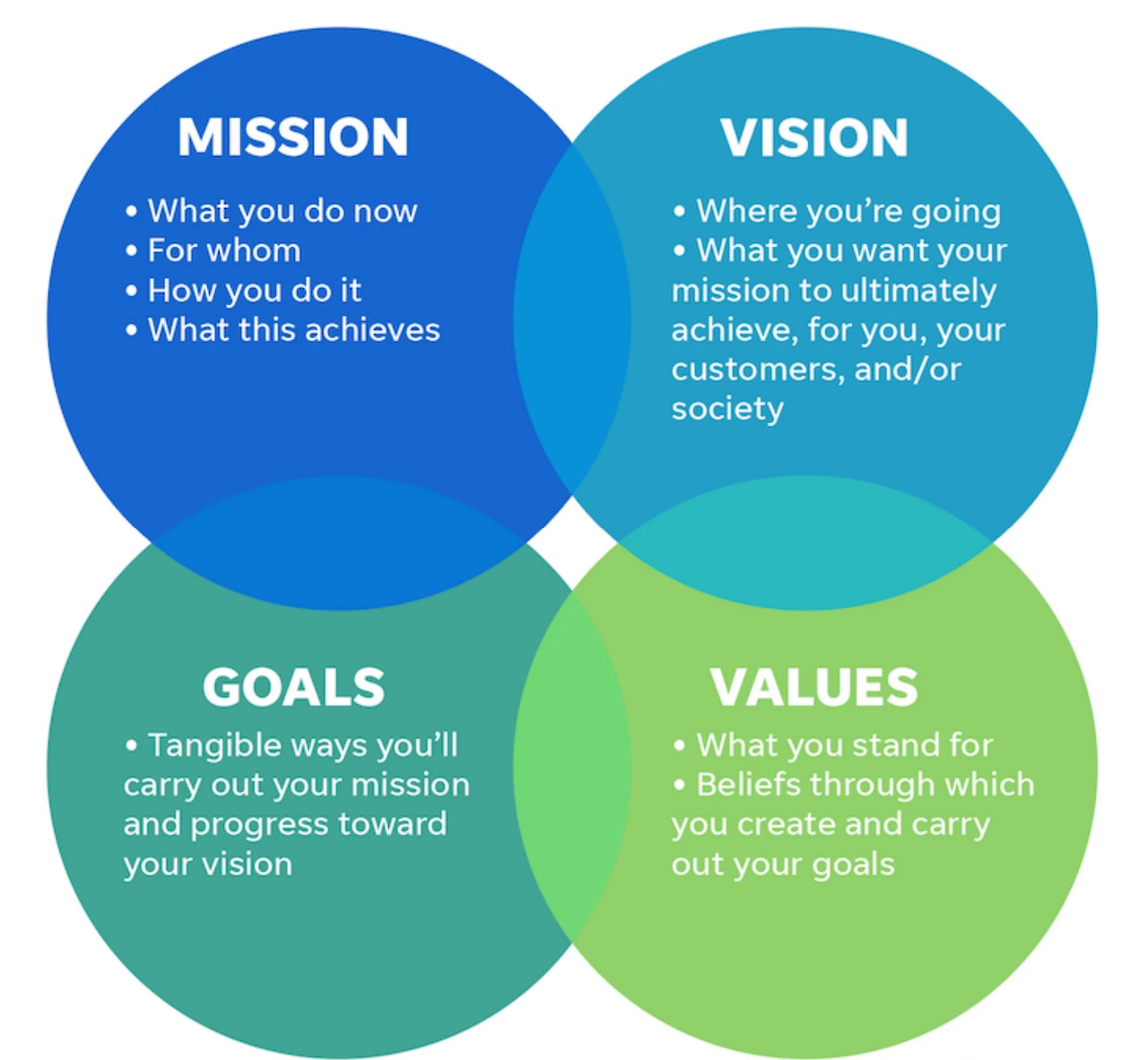 MISSION

• What you do now
• For whom
• How you do it
• What this achieves

VISION

• Where you're going
• What you want your mission to ultimately achieve, for you, your customers, and/or society

GOALS

• Tangible ways you'll carry out your mission and progress toward your vision

VALUES

• What you stand for
• Beliefs through which you create and carry out your goals